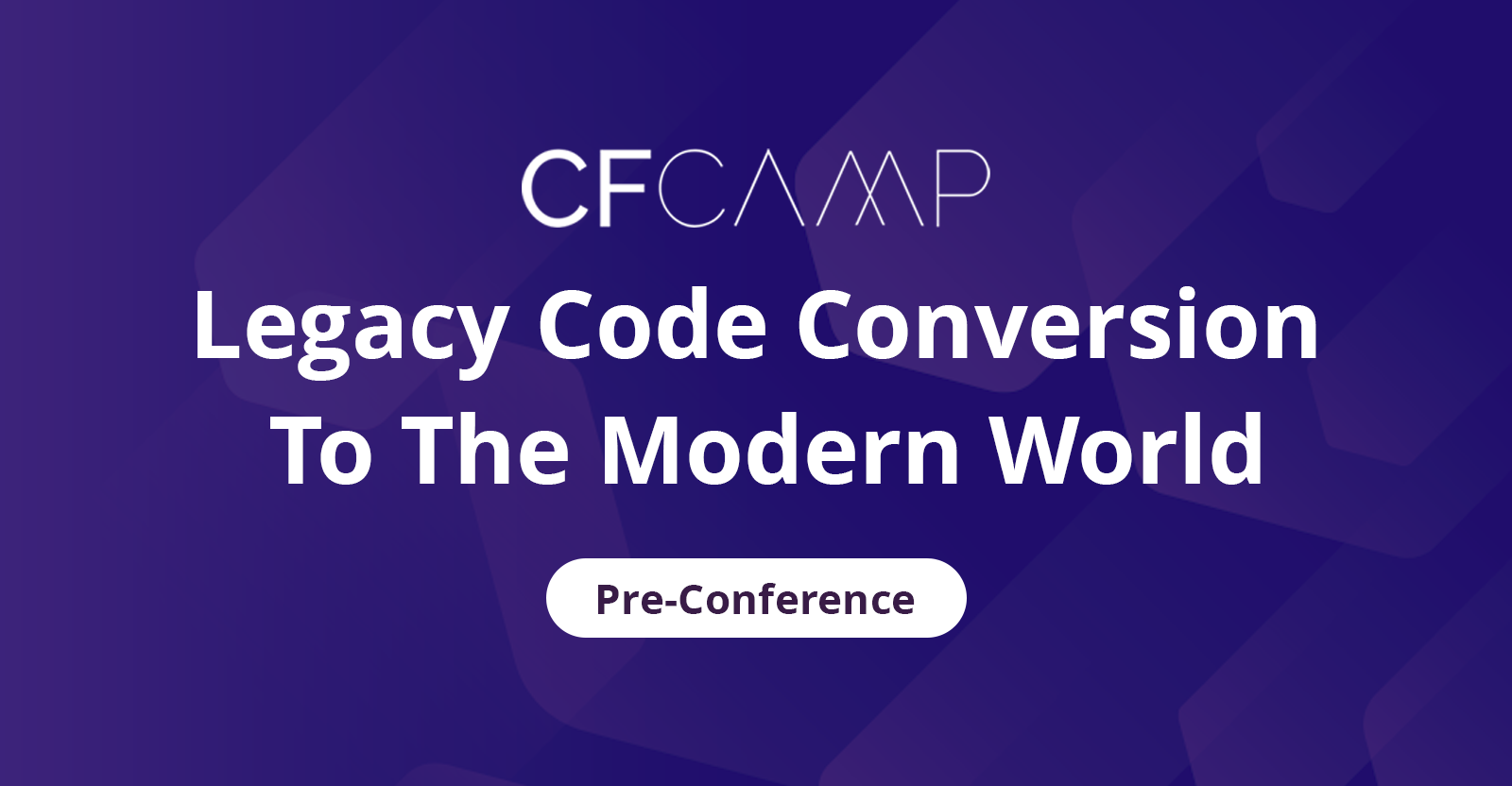 CFCAMP

Legacy Code Conversion To The Modern World

Pre-Conference